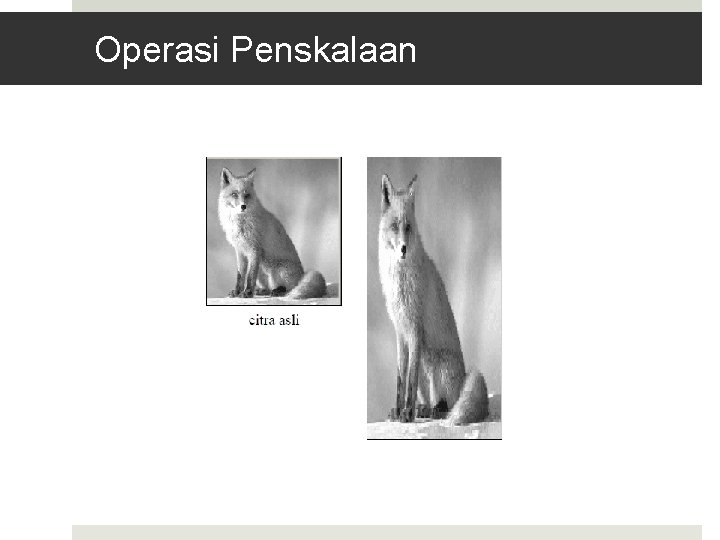 Operasi Penskalaan

citra asli